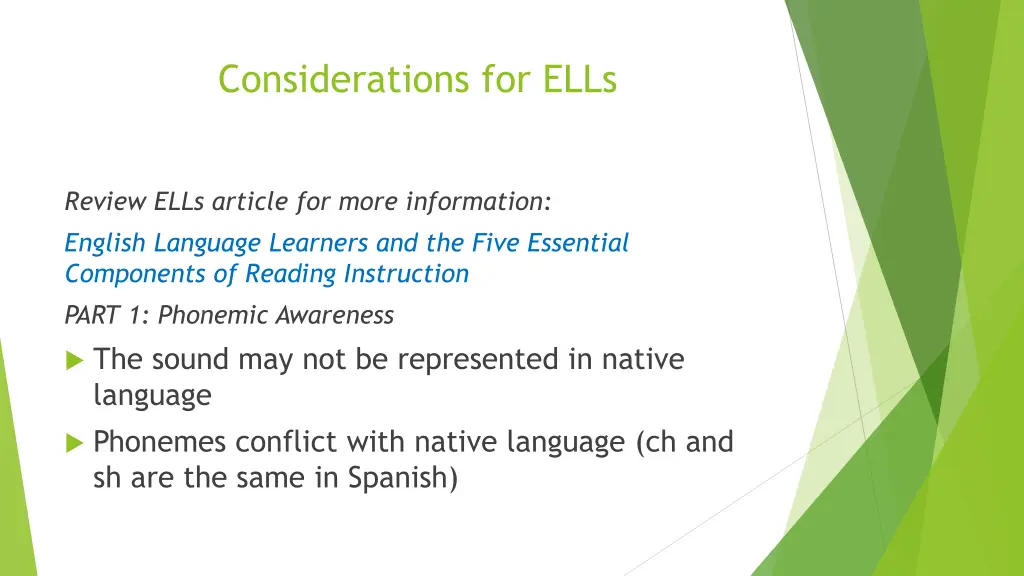 Considerations for ELLs

Review ELLs article for more information:

English Language Learners and the Five Essential Components of Reading Instruction

PART 1: Phonemic Awareness

The sound may not be represented in native language

Phonemes conflict with native language (ch and sh are the same in Spanish)